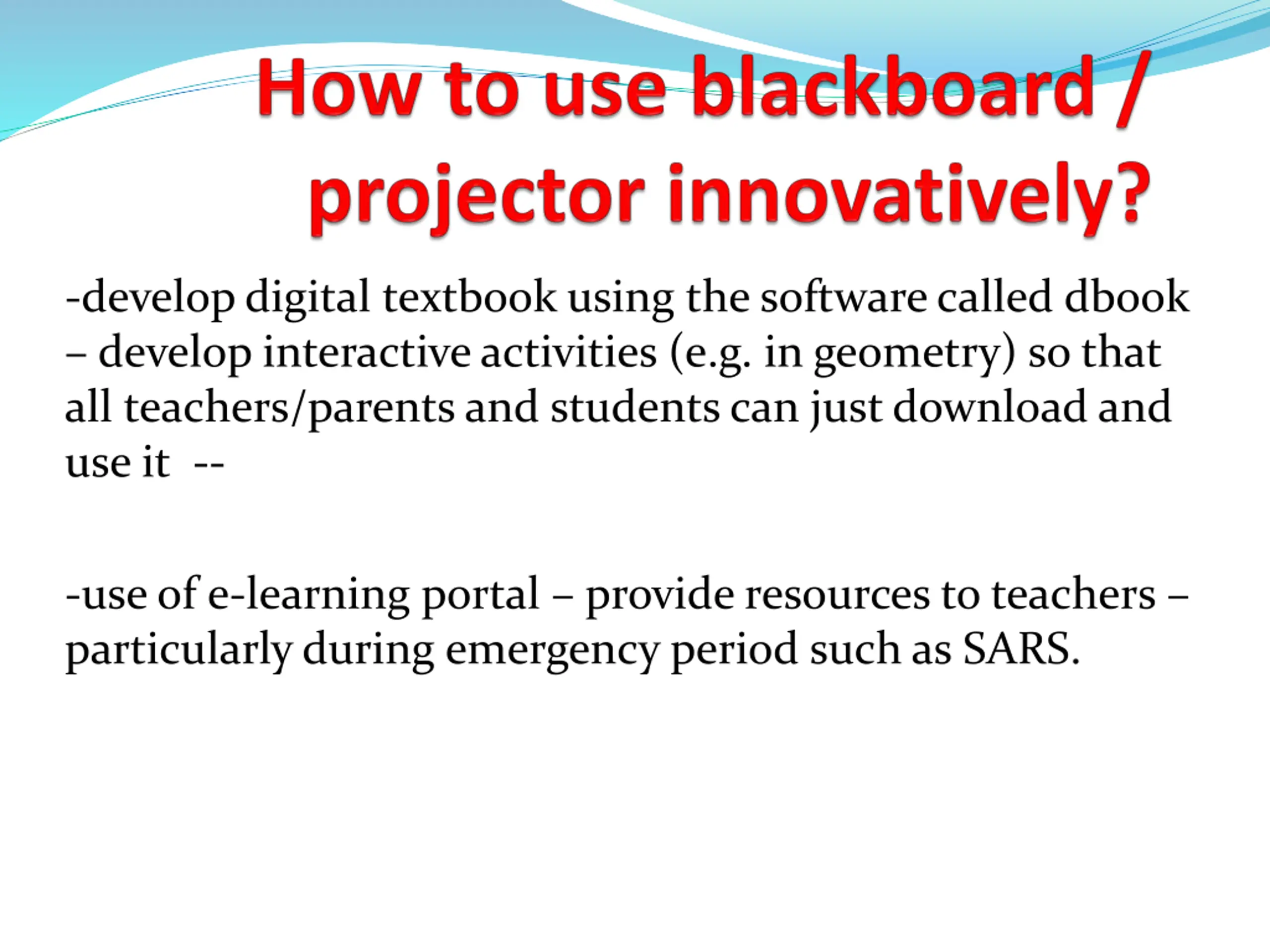 How to use blackboard / projector innovatively?

-develop digital textbook using the software called dbook – develop interactive activities (e.g. in geometry) so that all teachers/parents and students can just download and use it --

-use of e-learning portal – provide resources to teachers – particularly during emergency period such as SARS.